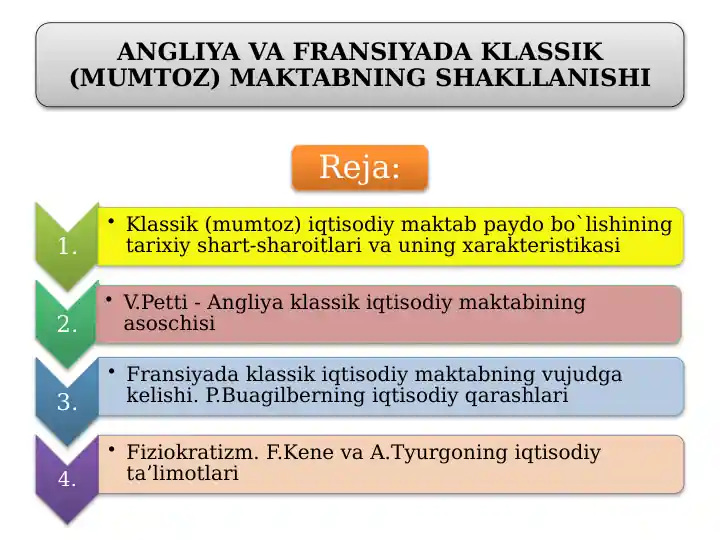 ANGLIYA VA FRANSIYADA KLASSIK (MUMTOZ) MAKTABNING SHAKLLANISHI

Reja:

1.
• Klassik (mumtoz) iqtisodiy maktab paydo bo`lishining tarixiy shart-sharoitlari va uning xarakteristikasi

2.
• V.Petti - Angliya klassik iqtisodiy maktabining asoschisi

3.
• Fransiyada klassik iqtisodiy maktabning vujudga kelishi. P.Buagilberning iqtisodiy qarashlari

4.
• Fiziokratizm. F.Kene va A.Tyurgoning iqtisodiy ta’limotlari